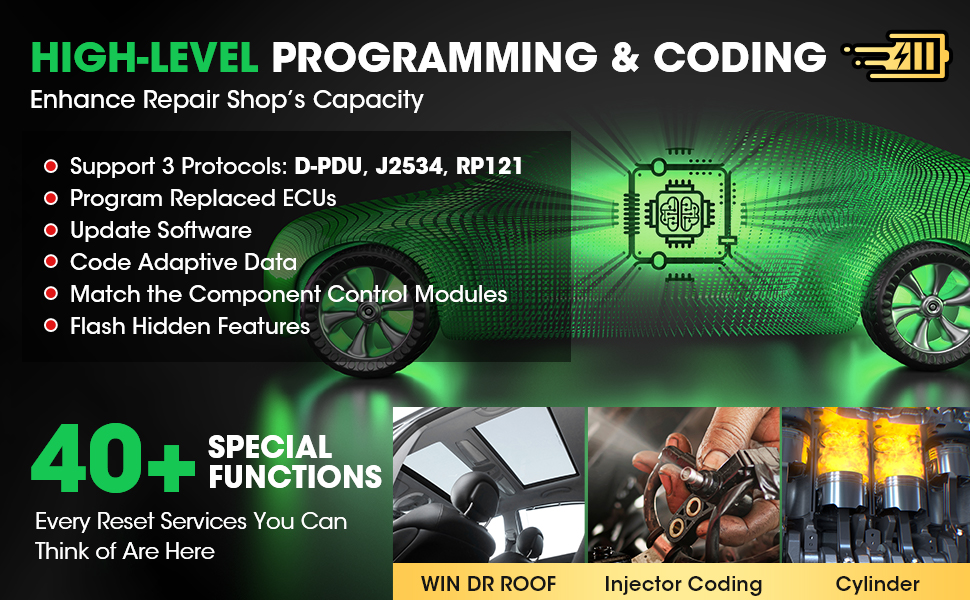 HIGH-LEVEL PROGRAMMING & CODING
Enhance Repair Shop's Capacity

Support 3 Protocols: D-PDU, J2534, RP121
Program Replaced ECUs
Update Software
Code Adaptive Data
Match the Component Control Modules
Flash Hidden Features

40+ SPECIAL FUNCTIONS
Every Reset Services You Can Think of Are Here

WIN DR ROOF
Injector Coding
Cylinder